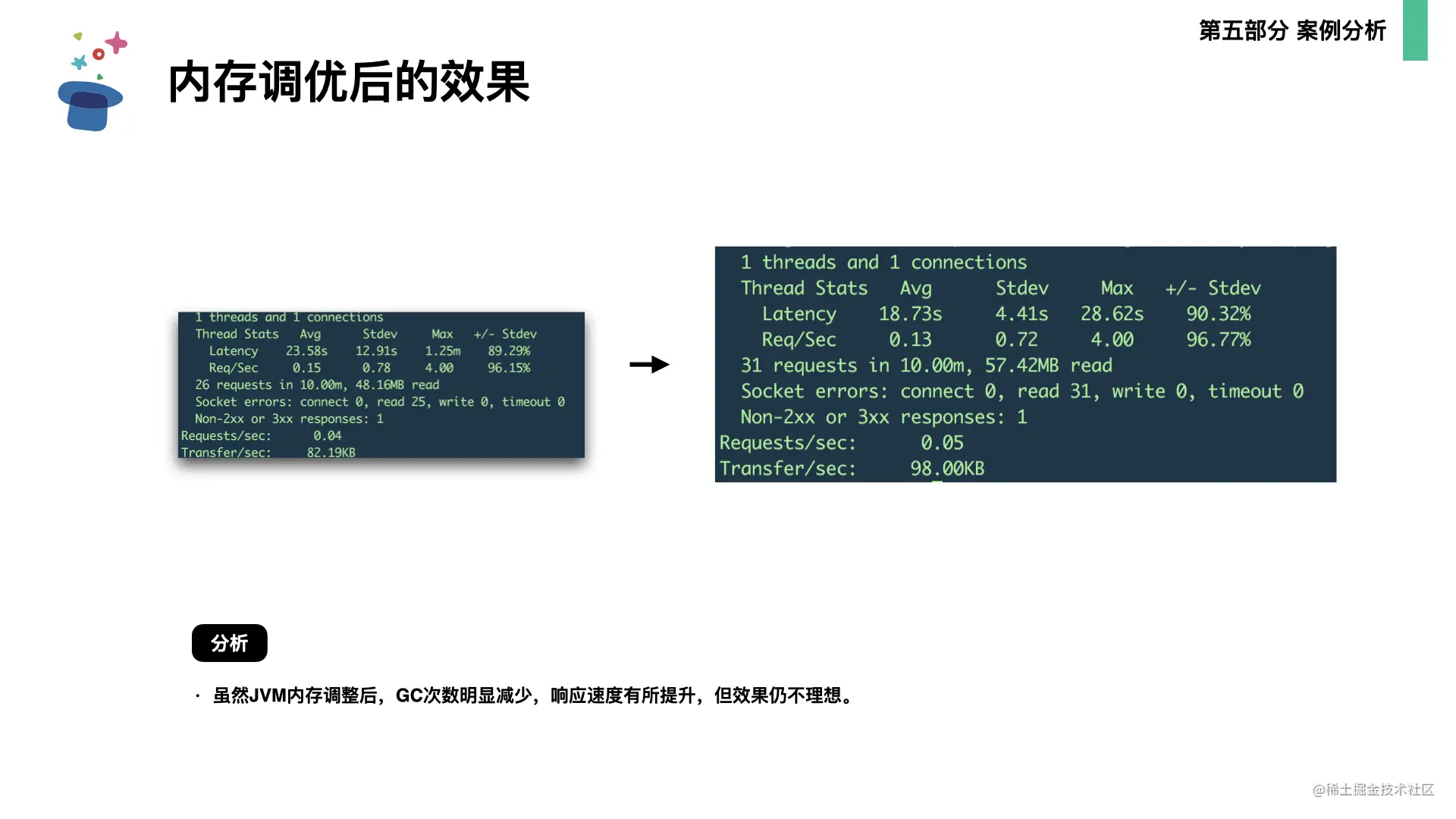 第五部分 案例分析

内存调优后的效果

1 threads and 1 connections
Thread Stats Avg Stdev Max +/- Stdev
Latency 23.58s 12.91s 1.25m 89.29%
Req/Sec 0.15 0.78 4.00 96.15%
26 requests in 10.00m, 48.16MB read
Socket errors: connect 0, read 25, write 0, timeout 0
Non-2xx or 3xx responses: 1
Requests/sec: 0.04
Transfer/sec: 82.19KB

1 threads and 1 connections
Thread Stats Avg Stdev Max +/- Stdev
Latency 18.73s 4.41s 28.62s 90.32%
Req/Sec 0.13 0.72 4.00 96.77%
31 requests in 10.00m, 57.42MB read
Socket errors: connect 0, read 31, write 0, timeout 0
Non-2xx or 3xx responses: 1
Requests/sec: 0.05
Transfer/sec: 98.00KB

分析

· 虽然JVM内存调整后，GC次数明显减少，响应速度有所提升，但效果仍不理想。

@稀土掘金技术社区